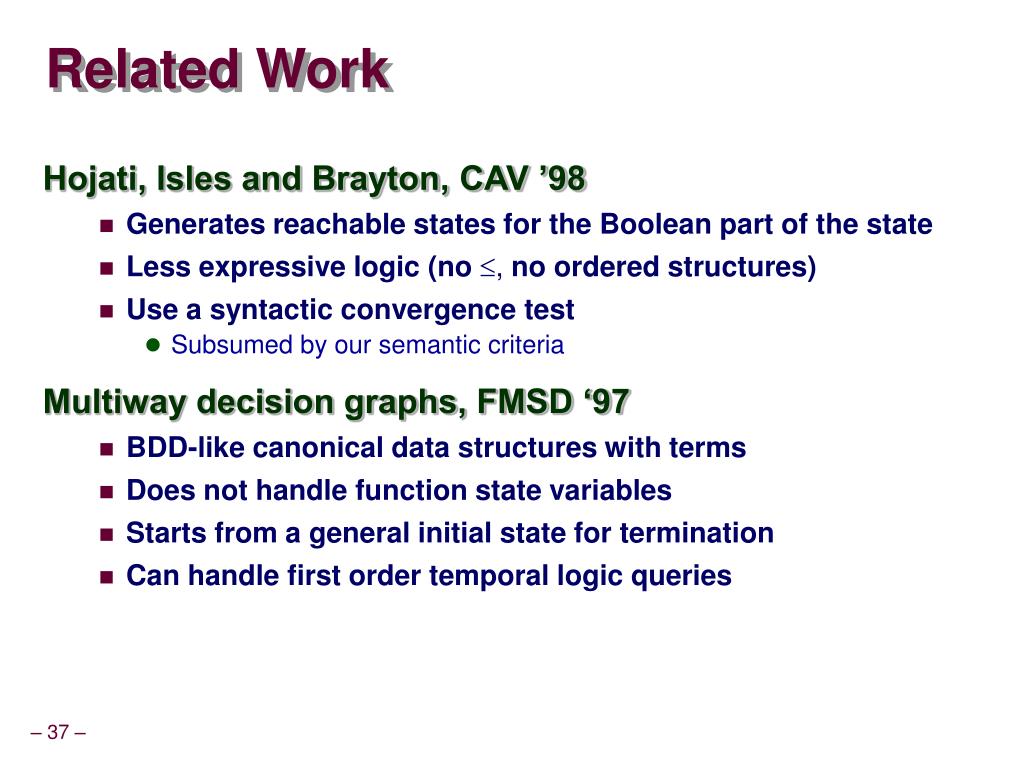 Related Work

Hojati, Isles and Brayton, CAV ’98

Generates reachable states for the Boolean part of the state

Less expressive logic (no $\leq$, no ordered structures)

Use a syntactic convergence test

Subsumed by our semantic criteria

Multiway decision graphs, FMSD ‘97

BDD-like canonical data structures with terms

Does not handle function state variables

Starts from a general initial state for termination

Can handle first order temporal logic queries

– 37 –